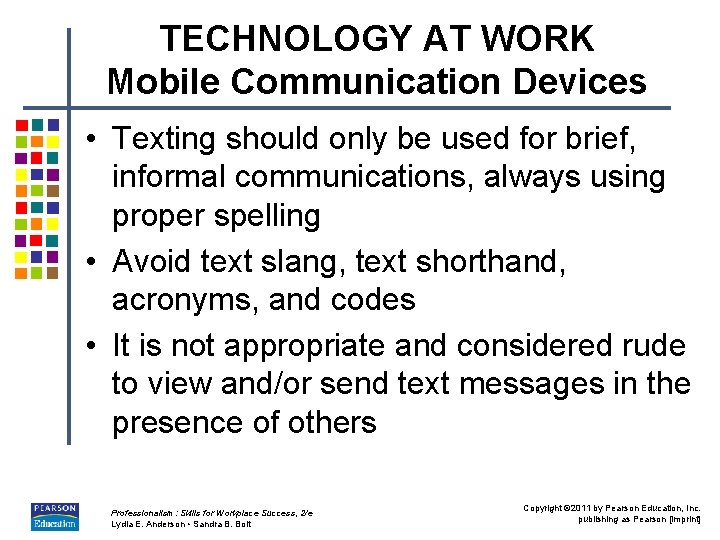 TECHNOLOGY AT WORK
Mobile Communication Devices

• Texting should only be used for brief, informal communications, always using proper spelling
• Avoid text slang, text shorthand, acronyms, and codes
• It is not appropriate and considered rude to view and/or send text messages in the presence of others

PEARSON Education

Professionalism : Skills for Workplace Success, 2/e
Lydia E. Anderson • Sandra B. Bolt

Copyright ©2011 by Pearson Education, Inc. publishing as Pearson [imprint]